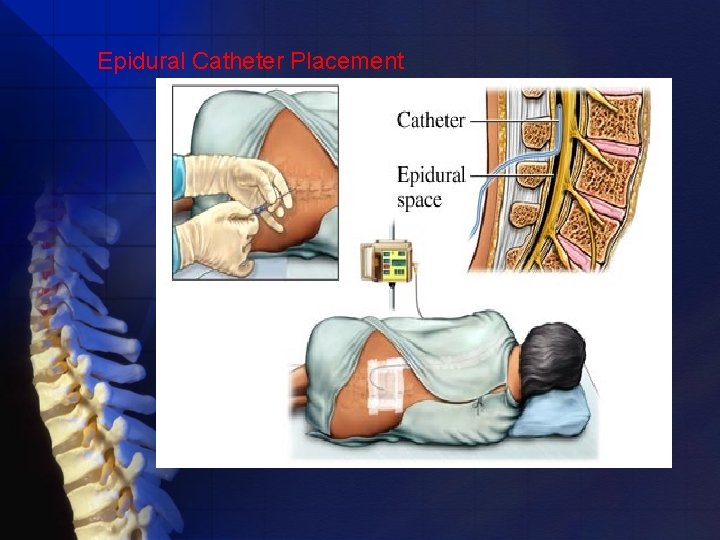 Epidural Catheter Placement

Catheter

Epidural space